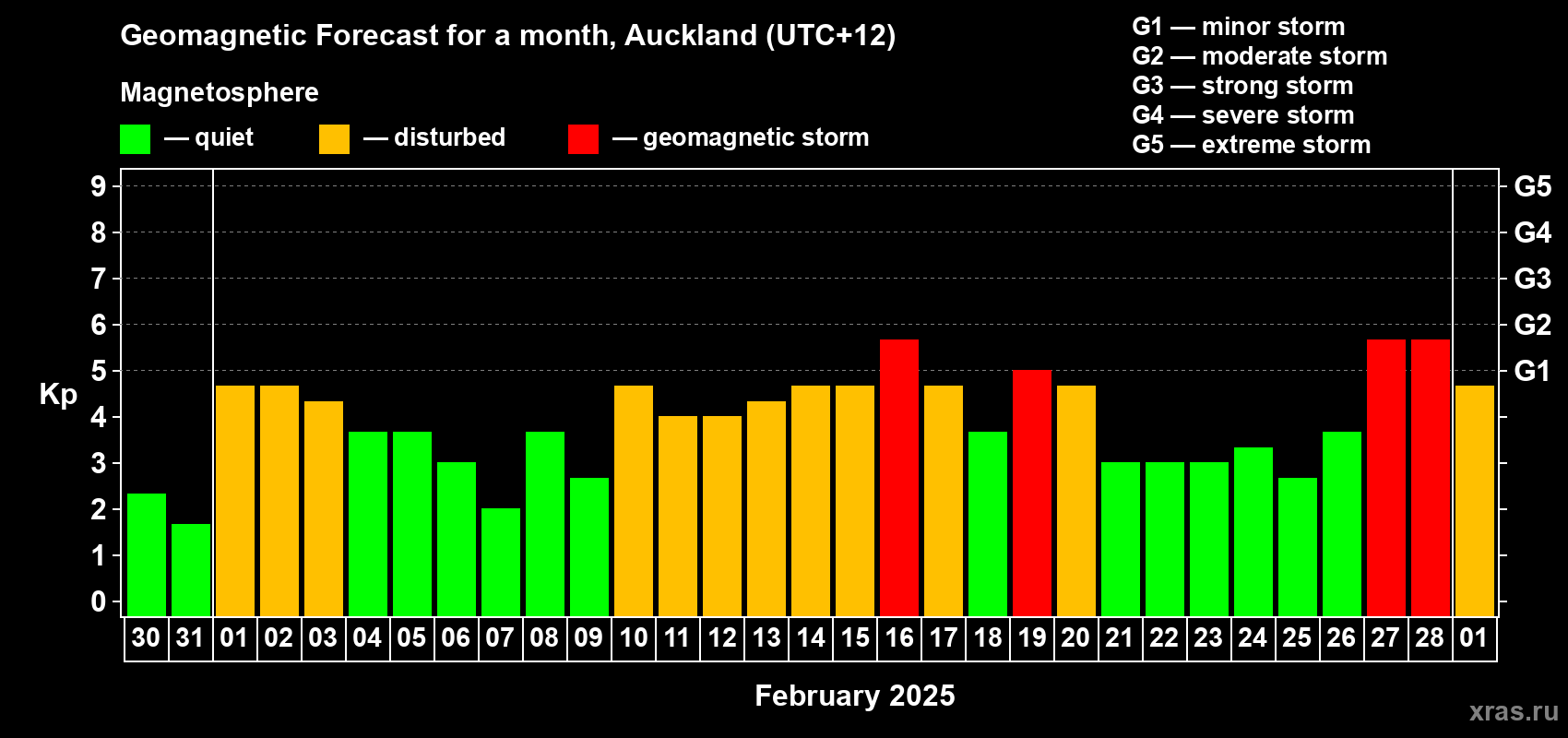 Geomagnetic Forecast for a month, Auckland (UTC+12)

Magnetosphere

— quiet — disturbed — geomagnetic storm

G1 — minor storm
G2 — moderate storm
G3 — strong storm
G4 — severe storm
G5 — extreme storm

Kp

9
8
7
6
5
4
3
2
1
0

G5
G4
G3
G2
G1

30 31 01 02 03 04 05 06 07 08 09 10 11 12 13 14 15 16 17 18 19 20 21 22 23 24 25 26 27 28 01

February 2025

xras.ru